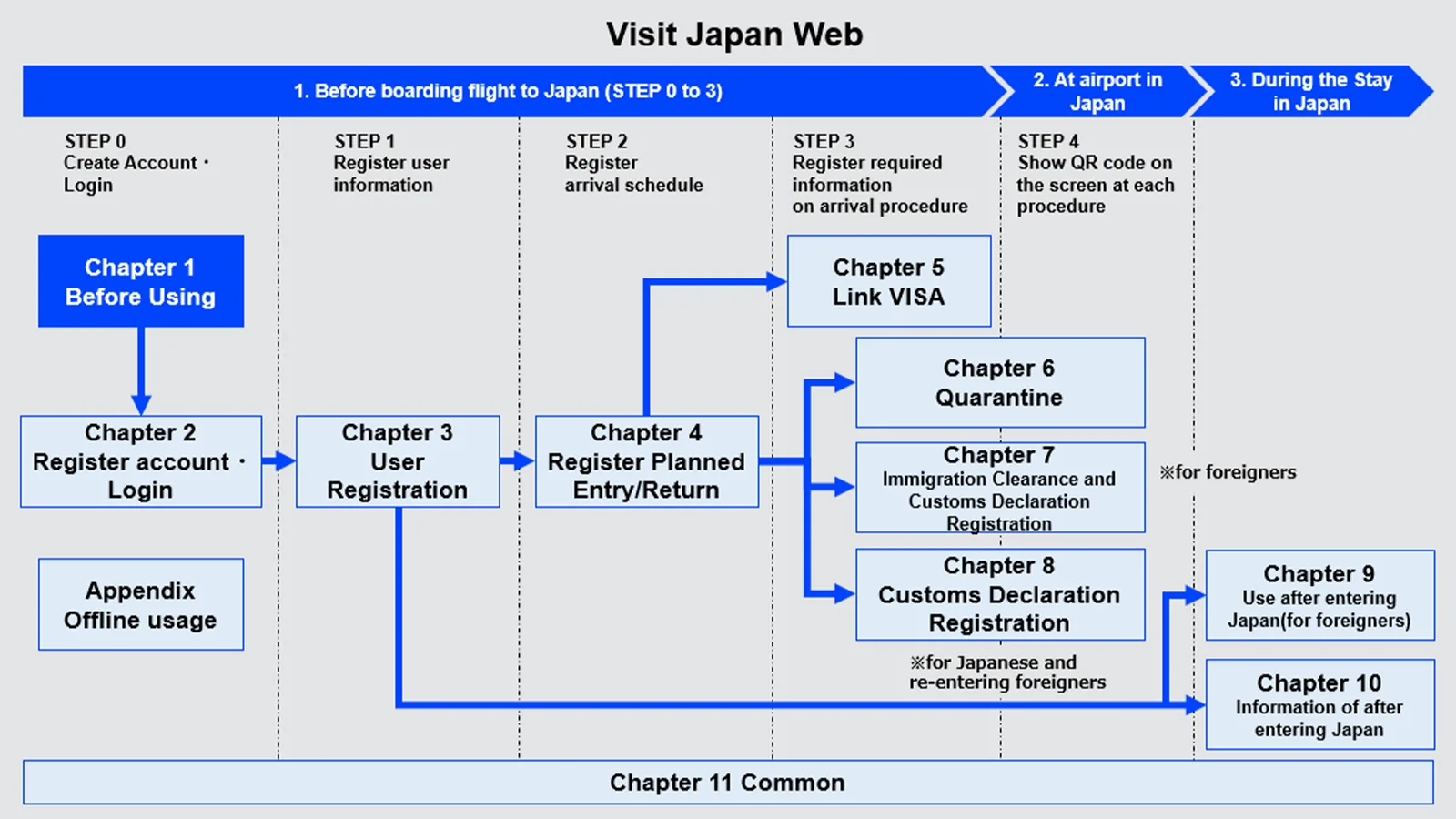 Visit Japan Web

1. Before boarding flight to Japan (STEP 0 to 3)

2. At airport in Japan

3. During the Stay in Japan

STEP 0
Create Account・Login

STEP 1
Register user information

STEP 2
Register arrival schedule

STEP 3
Register required information on arrival procedure

STEP 4
Show QR code on the screen at each procedure

Chapter 1
Before Using

Chapter 2
Register account・Login

Chapter 3
User Registration

Chapter 4
Register Planned Entry/Return

Chapter 5
Link VISA

Chapter 6
Quarantine

Chapter 7
Immigration Clearance and Customs Declaration Registration

※for foreigners

Chapter 8
Customs Declaration Registration

※for Japanese and re-entering foreigners

Chapter 9
Use after entering Japan(for foreigners)

Chapter 10
Information of after entering Japan

Appendix
Offline usage

Chapter 11 Common